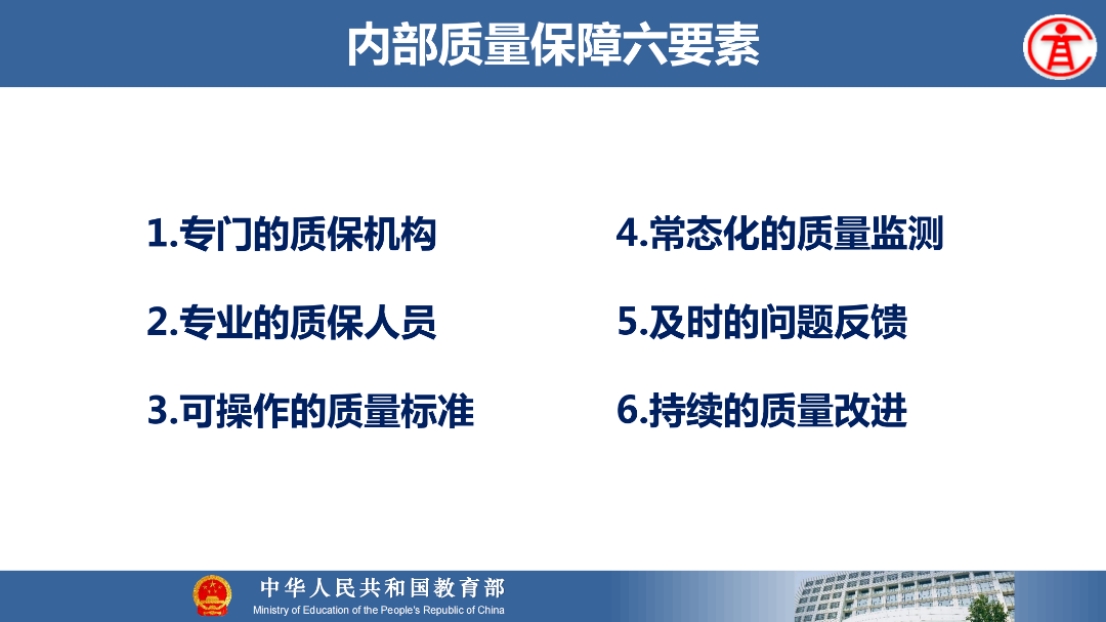 内部质量保障六要素

1.专门的质保机构

2.专业的质保人员

3.可操作的质量标准

4.常态化的质量监测

5.及时的问题反馈

6.持续的质量改进

中华人民共和国教育部
Ministry of Education of the People's Republic of China